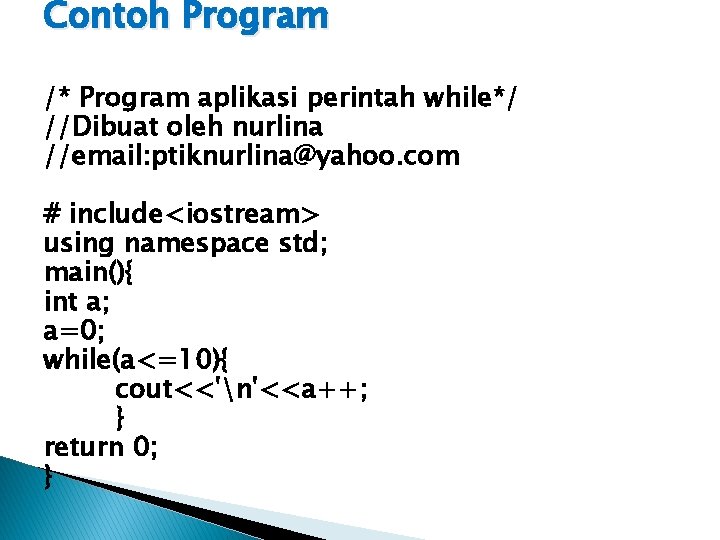 Contoh Program

/* Program aplikasi perintah while*/
//Dibuat oleh nurlina
//email:ptiknurlina@yahoo.com

# include<iostream>
using namespace std;
main(){
int a;
a=0;
while(a<=10){
cout<<'\n'<<a++;
}
return 0;
}